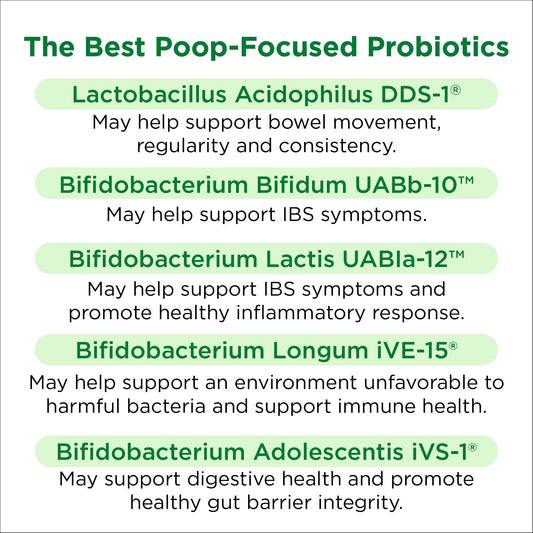 The Best Poop-Focused Probiotics

Lactobacillus Acidophilus DDS-1®

May help support bowel movement, regularity and consistency.

Bifidobacterium Bifidum UABb-10™

May help support IBS symptoms.

Bifidobacterium Lactis UABla-12™

May help support IBS symptoms and promote healthy inflammatory response.

Bifidobacterium Longum iVE-15®

May help support an environment unfavorable to harmful bacteria and support immune health.

Bifidobacterium Adolescentis iVS-1®

May support digestive health and promote healthy gut barrier integrity.